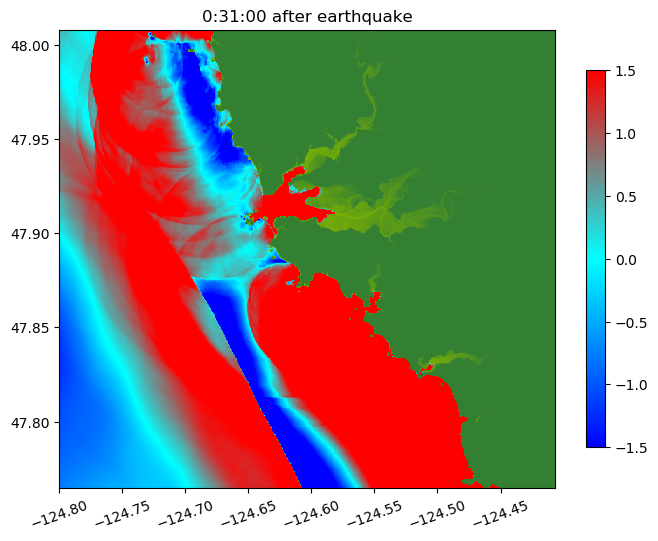 0:31:00 after earthquake

48.00
47.95
47.90
47.85
47.80

−124.80 −124.75 −124.70 −124.65 −124.60 −124.55 −124.50 −124.45

1.5
1.0
0.5
0.0
−0.5
−1.0
−1.5